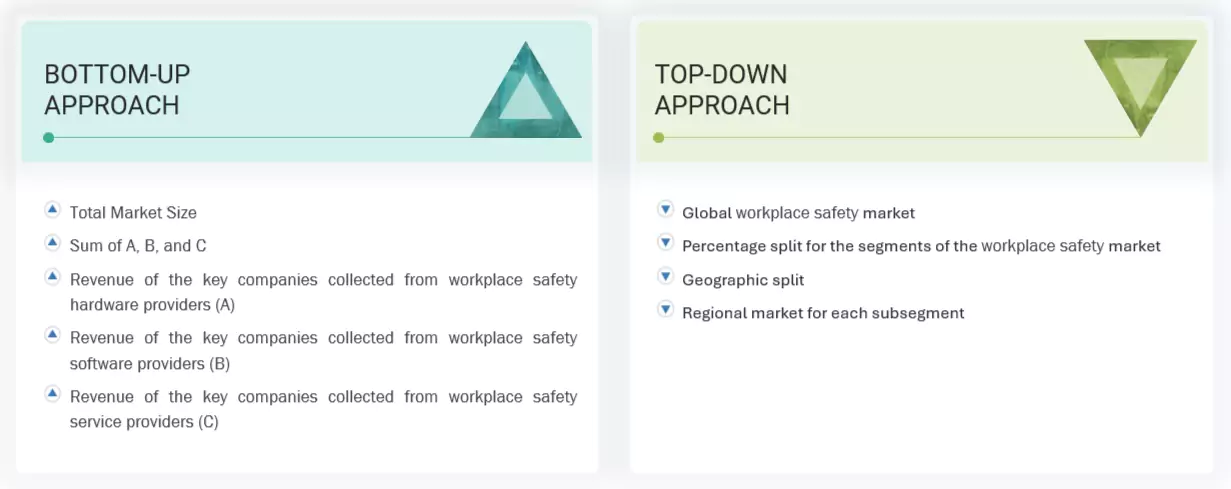 BOTTOM-UP APPROACH

Total Market Size

Sum of A, B, and C

Revenue of the key companies collected from workplace safety hardware providers (A)

Revenue of the key companies collected from workplace safety software providers (B)

Revenue of the key companies collected from workplace safety service providers (C)

TOP-DOWN APPROACH

Global workplace safety market

Percentage split for the segments of the workplace safety market

Geographic split

Regional market for each subsegment